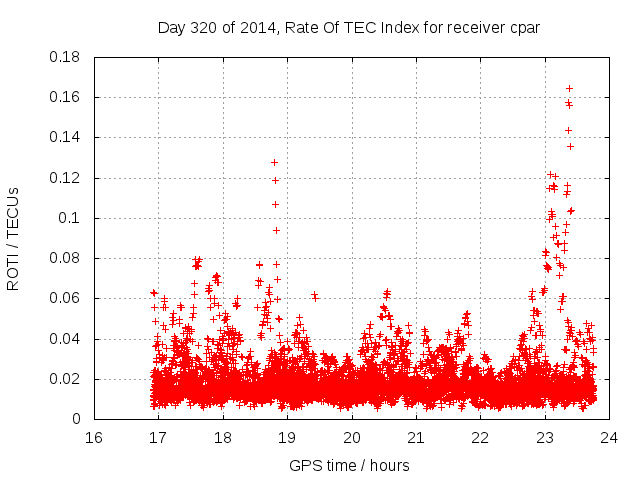 Day 320 of 2014, Rate Of TEC Index for receiver cpar

ROTI / TECUs

0.18
0.16
0.14
0.12
0.1
0.08
0.06
0.04
0.02
0

16 17 18 19 20 21 22 23 24

GPS time / hours